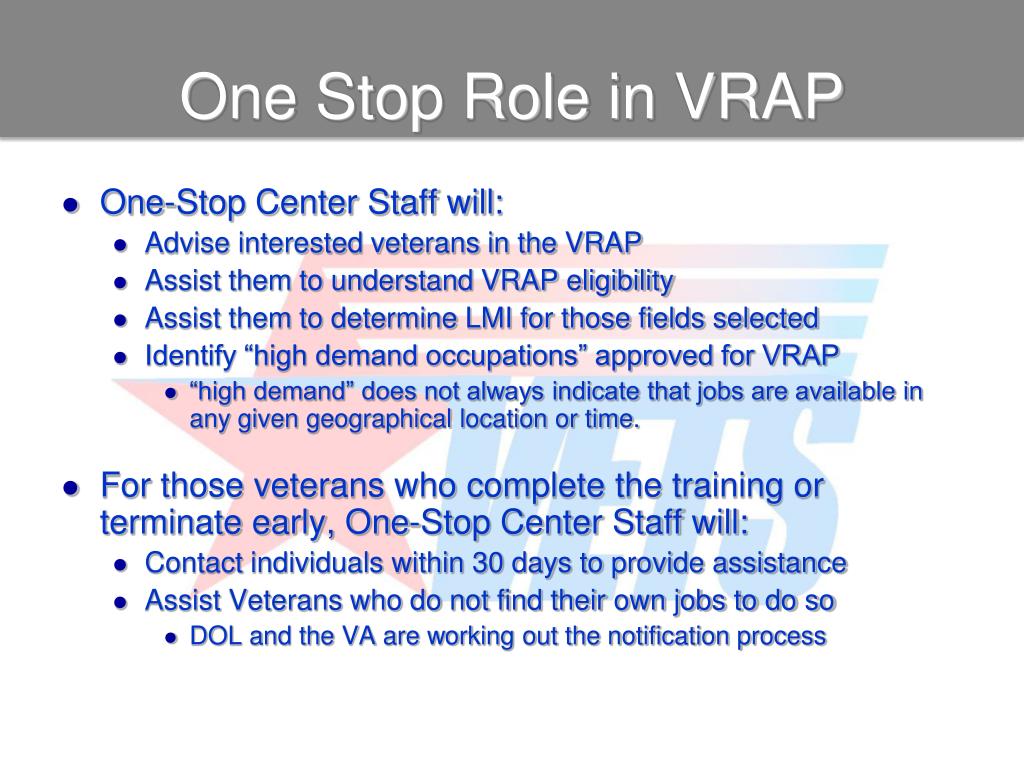 One Stop Role in VRAP

- One-Stop Center Staff will:
  - Advise interested veterans in the VRAP
  - Assist them to understand VRAP eligibility
  - Assist them to determine LMI for those fields selected
  - Identify “high demand occupations” approved for VRAP
    - “high demand” does not always indicate that jobs are available in any given geographical location or time.

- For those veterans who complete the training or terminate early, One-Stop Center Staff will:
  - Contact individuals within 30 days to provide assistance
  - Assist Veterans who do not find their own jobs to do so
    - DOL and the VA are working out the notification process

VETS